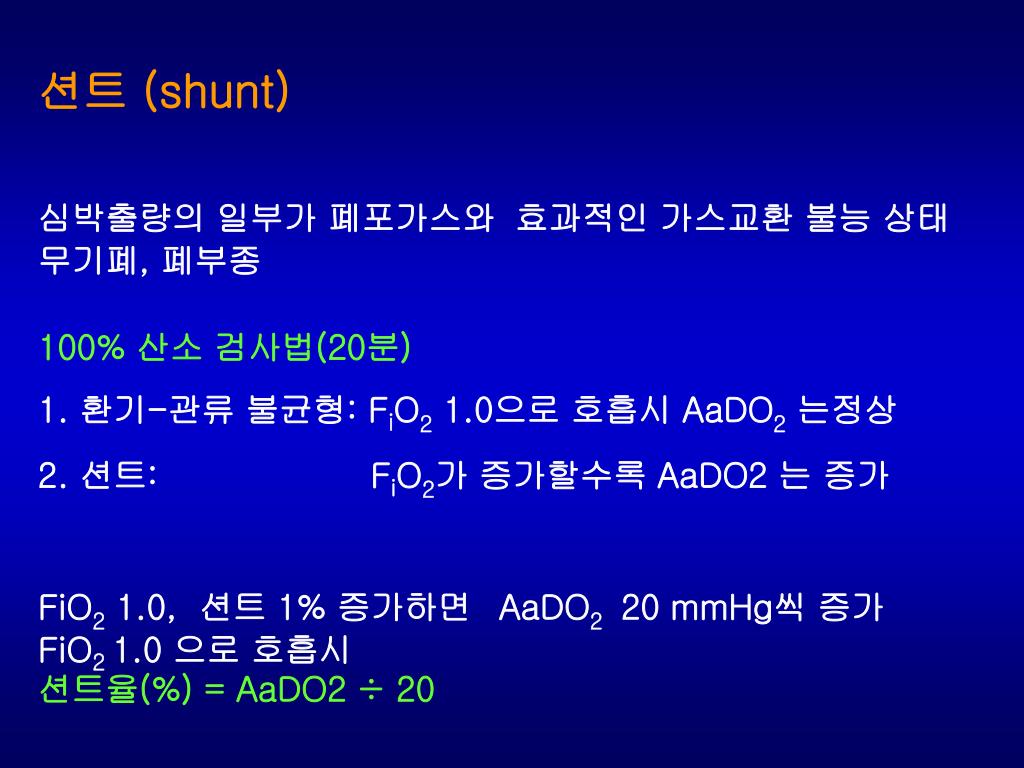 션트 (shunt)

심박출량의 일부가 폐포가스와 효과적인 가스교환 불능 상태
무기폐, 폐부종

100% 산소 검사법(20분)

1. 환기-관류 불균형: $F_iO_2$ 1.0으로 호흡시 $AaDO_2$ 는정상

2. 션트: $F_iO_2$가 증가할수록 AaDO2 는 증가

$FiO_2$ 1.0, 션트 1% 증가하면 $AaDO_2$ 20 mmHg씩 증가
$FiO_2$ 1.0 으로 호흡시
션트율(%) = AaDO2 ÷ 20